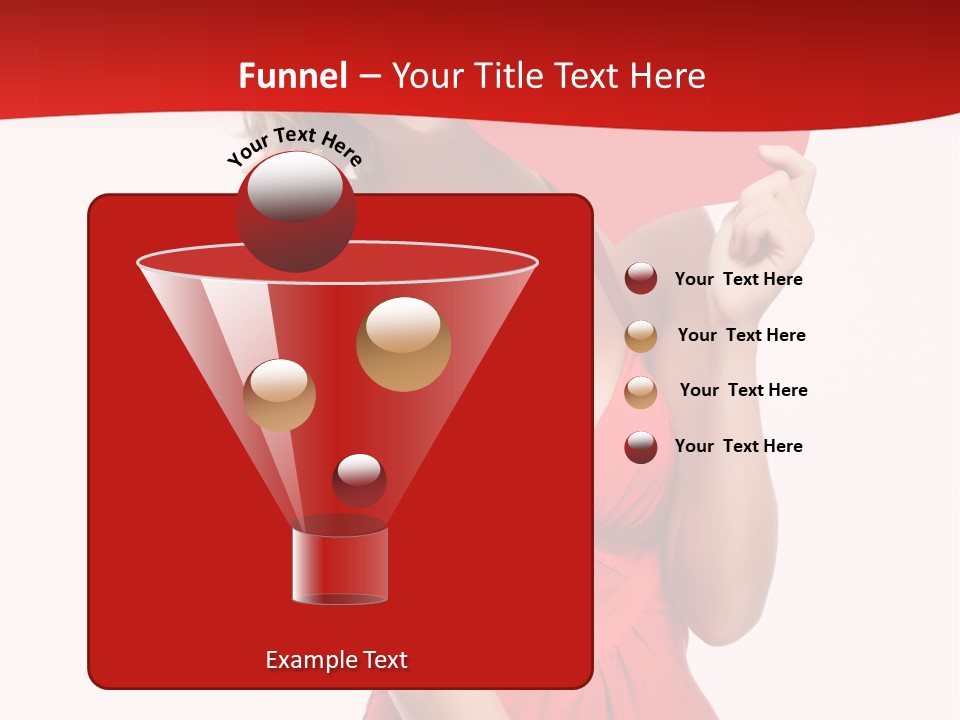 Funnel – Your Title Text Here

Your Text Here

Your Text Here

Your Text Here

Your Text Here

Your Text Here

Example Text